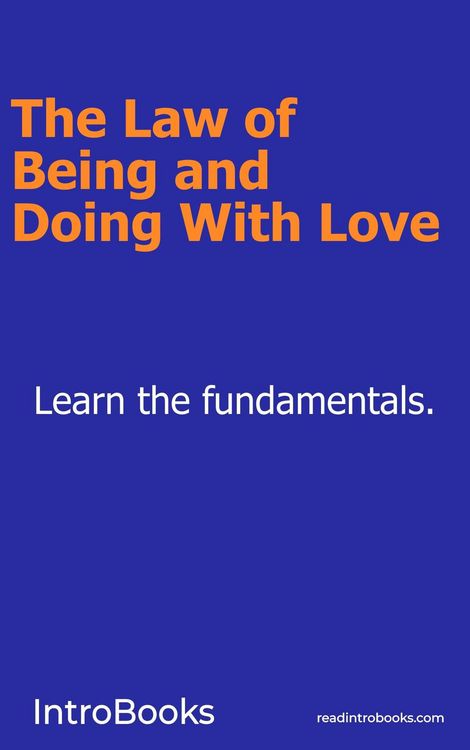 The Law of Being and Doing With Love

Learn the fundamentals.

IntroBooks

readintrobooks.com